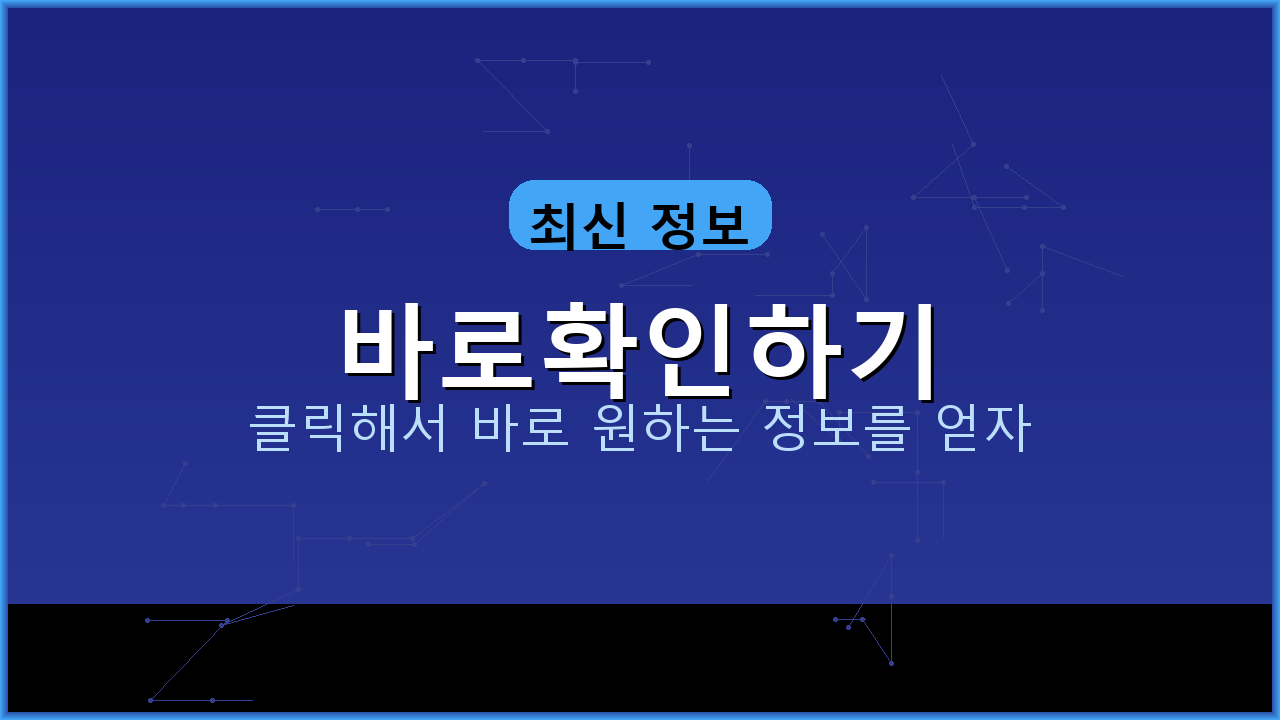 최신 정보

바로확인하기

클릭해서 바로 원하는 정보를 얻자